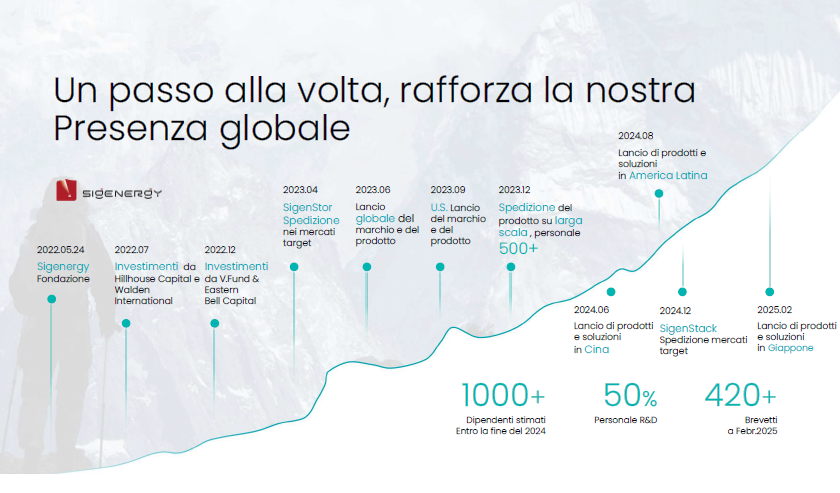 Un passo alla volta, rafforza la nostra Presenza globale

SIGENERGY

2022.05.24
Sigenergy Fondazione

2022.07
Investimenti da Hillhouse Capital e Walden International

2022.12
Investimenti da V.Fund & Eastern Bell Capital

2023.04
SigenStor Spedizione nei mercati target

2023.06
Lancio globale del marchio e del prodotto

2023.09
U.S. Lancio del marchio e del prodotto

2023.12
Spedizione del prodotto su larga scala , personale 500+

2024.06
Lancio di prodotti e soluzioni in Cina

2024.08
Lancio di prodotti e soluzioni in America Latina

2024.12
SigenStack Spedizione mercati target

2025.02
Lancio di prodotti e soluzioni in Giappone

1000+
Dipendenti stimati Entro la fine del 2024

50%
Personale R&D

420+
Brevetti a Febr.2025